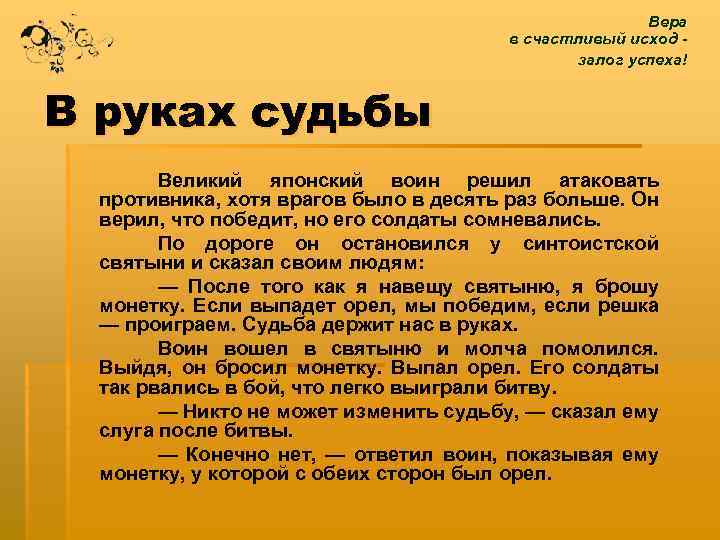 Вера
в счастливый исход -
залог успеха!

В руках судьбы

Великий японский воин решил атаковать противника, хотя врагов было в десять раз больше. Он верил, что победит, но его солдаты сомневались.

По дороге он остановился у синтоистской святыни и сказал своим людям:

— После того как я навещу святыню, я брошу монетку. Если выпадет орел, мы победим, если решка — проиграем. Судьба держит нас в руках.

Воин вошел в святыню и молча помолился. Выйдя, он бросил монетку. Выпал орел. Его солдаты так рвались в бой, что легко выиграли битву.

— Никто не может изменить судьбу, — сказал ему слуга после битвы.

— Конечно нет, — ответил воин, показывая ему монетку, у которой с обеих сторон был орел.